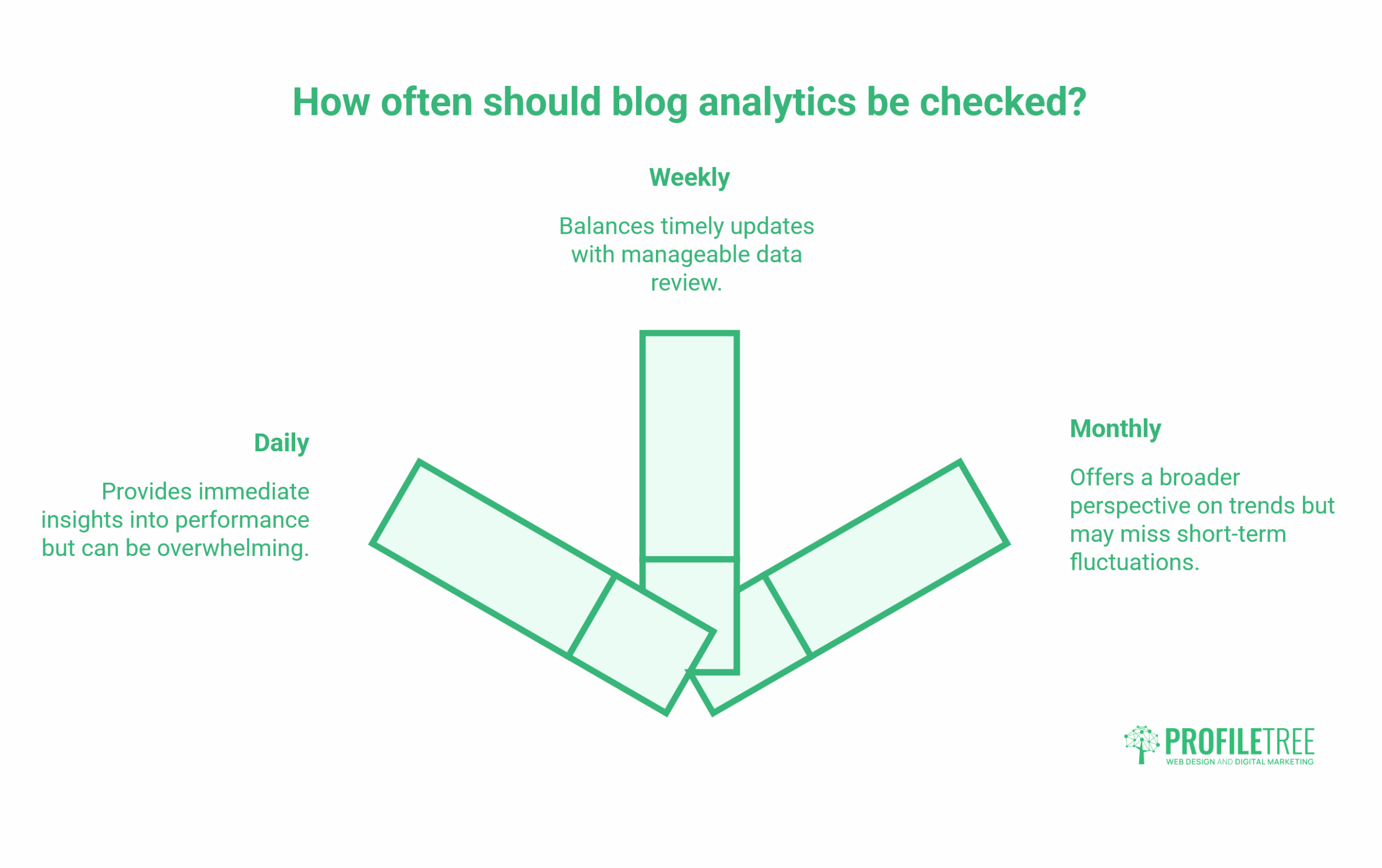 How often should blog analytics be checked?

Weekly

Balances timely updates with manageable data review.

Daily

Provides immediate insights into performance but can be overwhelming.

Monthly

Offers a broader perspective on trends but may miss short-term fluctuations.

PROFILETREE
WEB DESIGN AND DIGITAL MARKETING